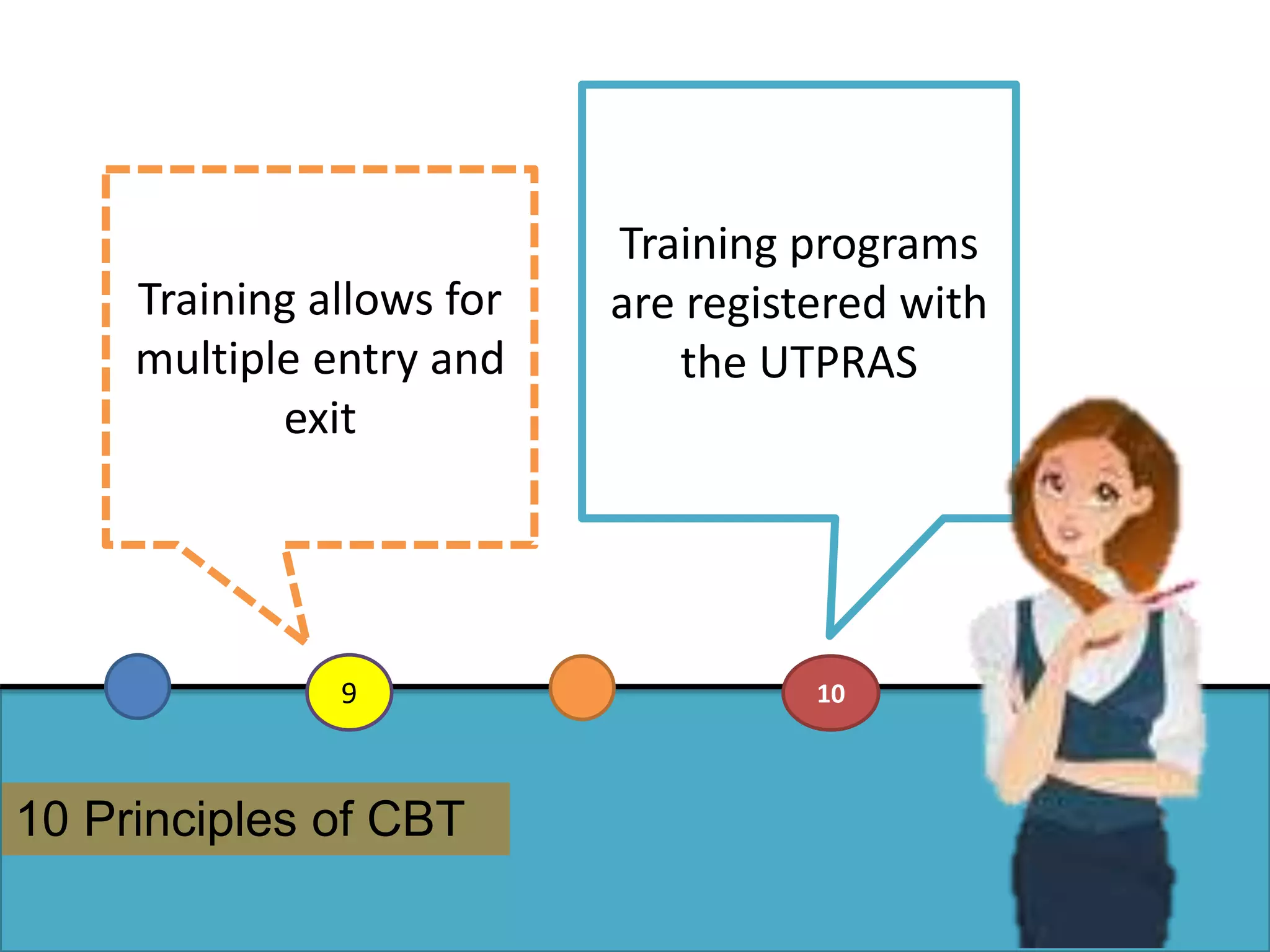 Training allows for multiple entry and exit

Training programs are registered with the UTPRAS

9

10

10 Principles of CBT